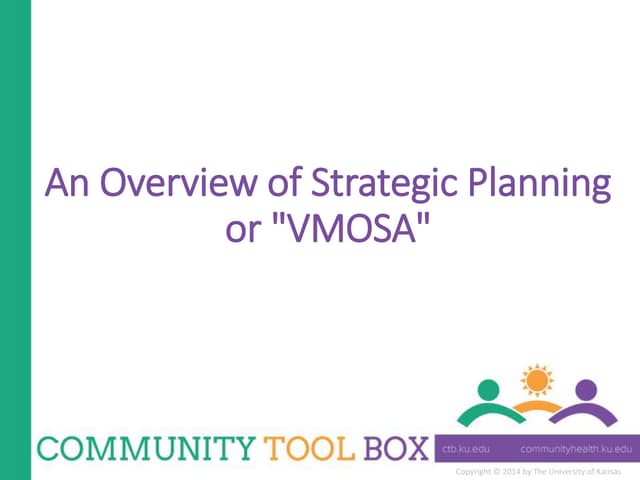 An Overview of Strategic Planning or "VMOSA"

COMMUNITY TOOL BOX

ctb.ku.edu communityhealth.ku.edu

Copyright © 2014 by The University of Kansas